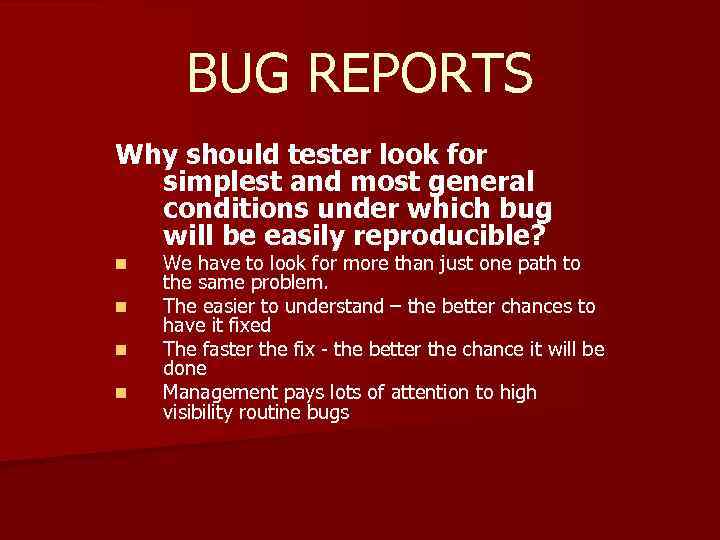 BUG REPORTS

Why should tester look for simplest and most general conditions under which bug will be easily reproducible?

- We have to look for more than just one path to the same problem.
- The easier to understand – the better chances to have it fixed
- The faster the fix - the better the chance it will be done
- Management pays lots of attention to high visibility routine bugs